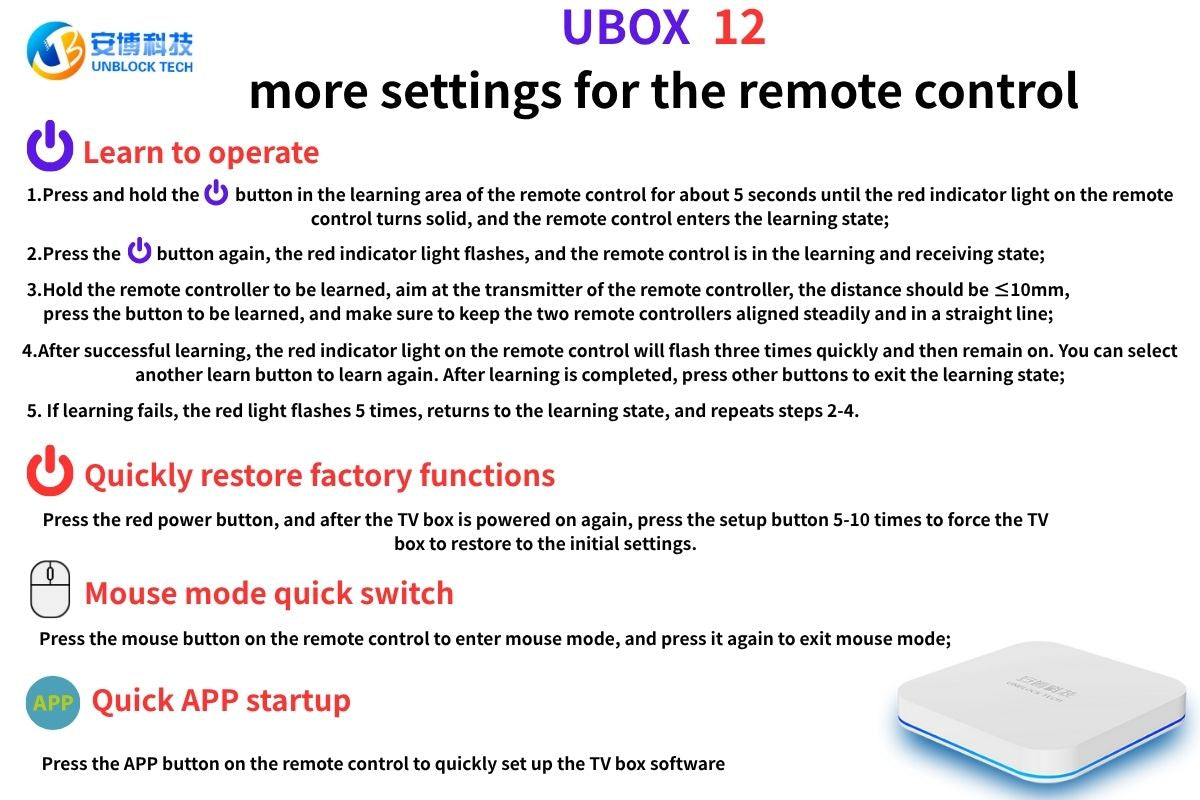 安博科技
UNBLOCK TECH

UBOX 12

more settings for the remote control

Learn to operate

1.Press and hold the button in the learning area of the remote control for about 5 seconds until the red indicator light on the remote control turns solid, and the remote control enters the learning state;

2.Press the button again, the red indicator light flashes, and the remote control is in the learning and receiving state;

3.Hold the remote controller to be learned, aim at the transmitter of the remote controller, the distance should be $\leq$10mm, press the button to be learned, and make sure to keep the two remote controllers aligned steadily and in a straight line;

4.After successful learning, the red indicator light on the remote control will flash three times quickly and then remain on. You can select another learn button to learn again. After learning is completed, press other buttons to exit the learning state;

5. If learning fails, the red light flashes 5 times, returns to the learning state, and repeats steps 2-4.

Quickly restore factory functions

Press the red power button, and after the TV box is powered on again, press the setup button 5-10 times to force the TV box to restore to the initial settings.

Mouse mode quick switch

Press the mouse button on the remote control to enter mouse mode, and press it again to exit mouse mode;

APP

Quick APP startup

Press the APP button on the remote control to quickly set up the TV box software

安博科技
UNBLOCK TECH